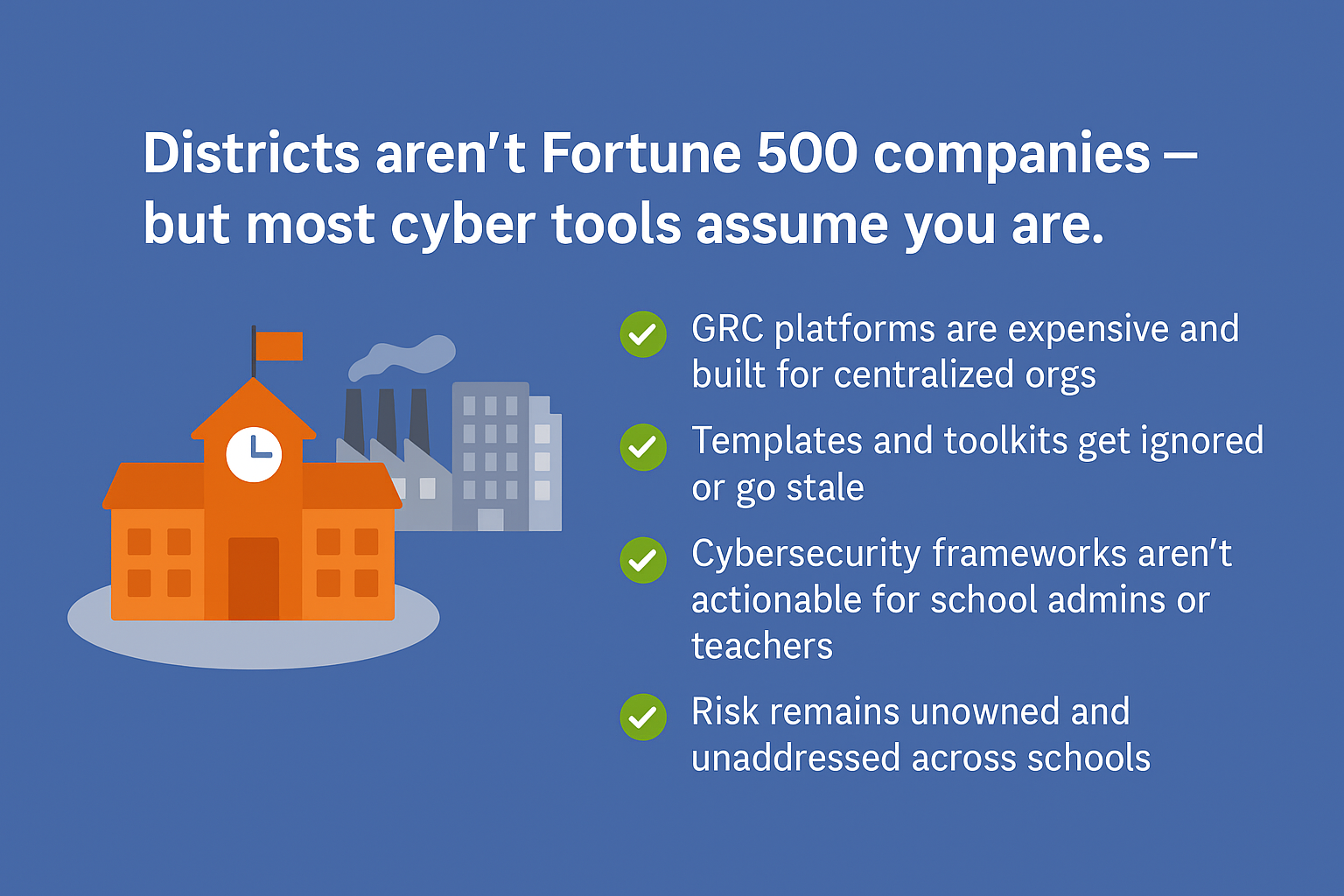 Districts aren't Fortune 500 companies – but most cyber tools assume you are.

GRC platforms are expensive and built for centralized orgs

Templates and toolkits get ignored or go stale

Cybersecurity frameworks aren't actionable for school admins or teachers

Risk remains unowned and unaddressed across schools